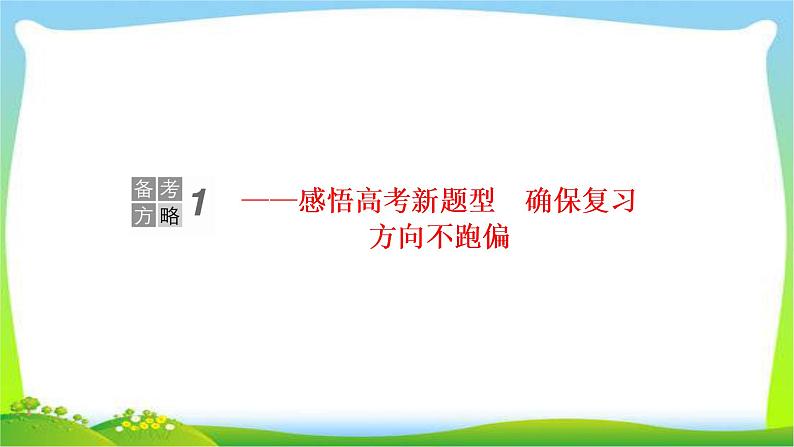 备考方略 1 ——感悟高考新题型　确保复习方向不跑偏